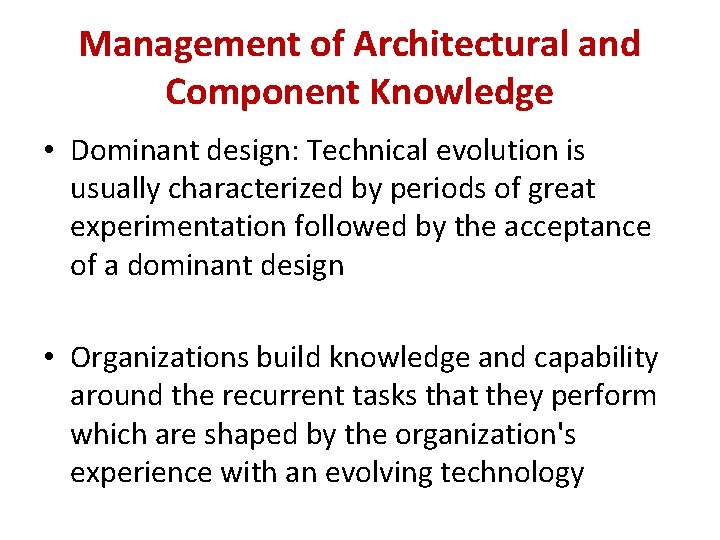 Management of Architectural and Component Knowledge

• Dominant design: Technical evolution is usually characterized by periods of great experimentation followed by the acceptance of a dominant design

• Organizations build knowledge and capability around the recurrent tasks that they perform which are shaped by the organization's experience with an evolving technology